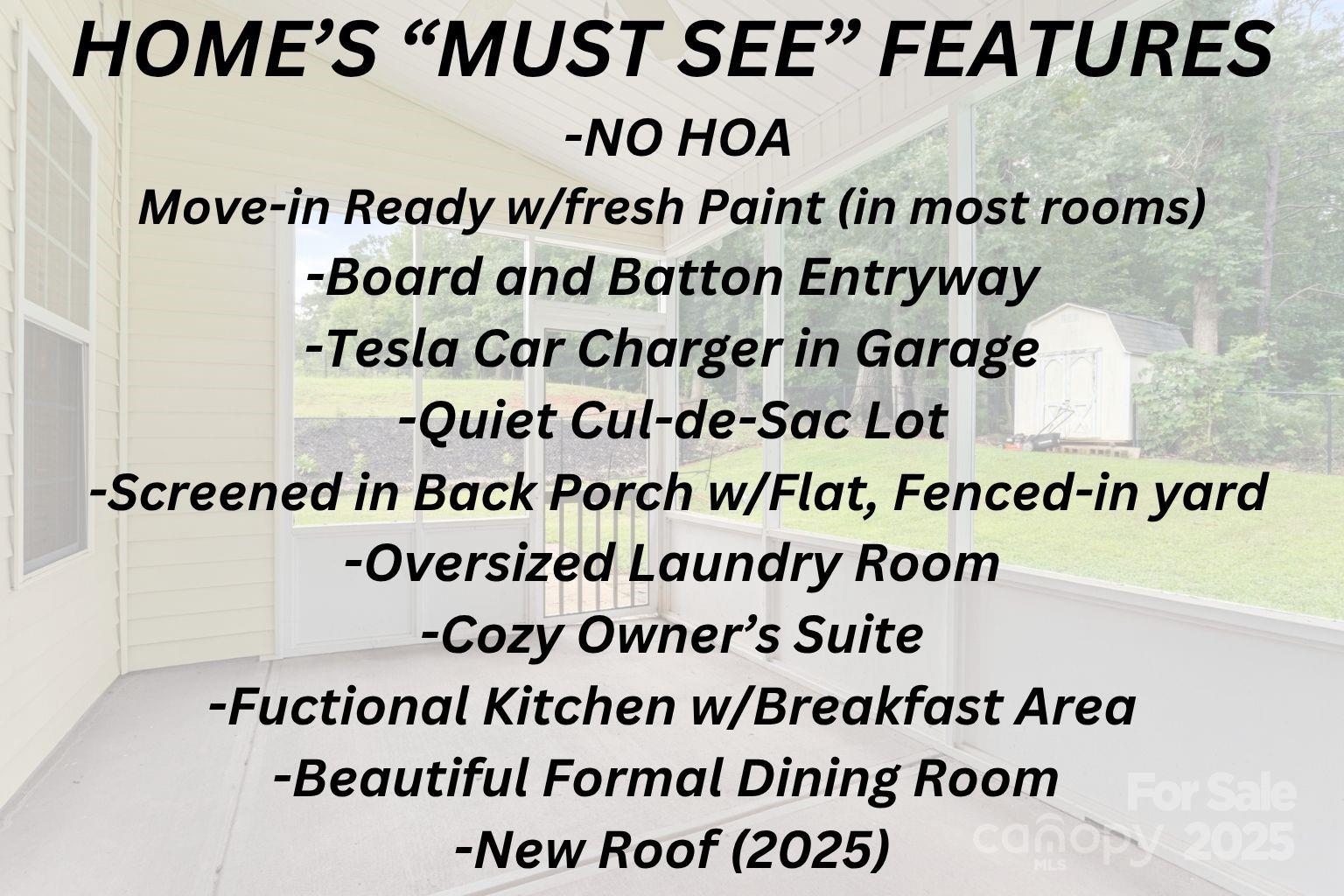 HOME'S "MUST SEE" FEATURES

-NO HOA

Move-in Ready w/fresh Paint (in most rooms)

-Board and Batton Entryway

-Tesla Car Charger in Garage

-Quiet Cul-de-Sac Lot

-Screened in Back Porch w/Flat, Fenced-in yard

-Oversized Laundry Room

-Cozy Owner's Suite

-Fuctional Kitchen w/Breakfast Area

-Beautiful Formal Dining Room

-New Roof (2025)

For Sale
canopy MLS 2025